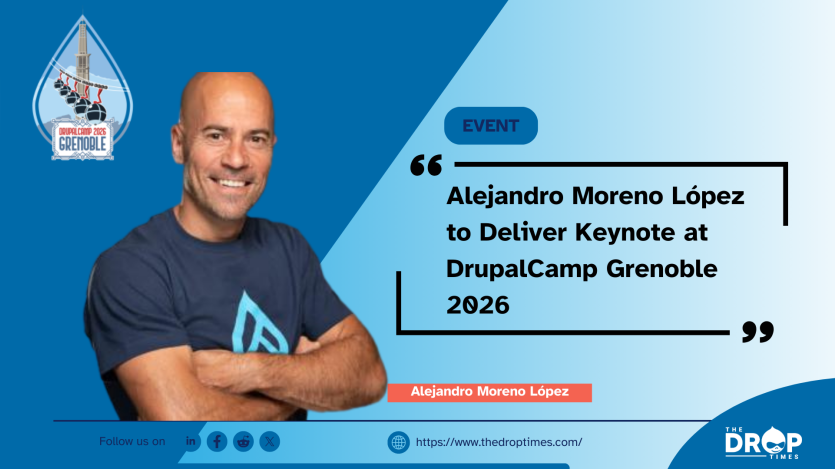 DRUPALCAMP 2026
GRENOBLE

EVENT

Alejandro Moreno López to Deliver Keynote at DrupalCamp Grenoble 2026

Alejandro Moreno López

Follow us on

https://www.thedroptimes.com/

THE DROP TIMES